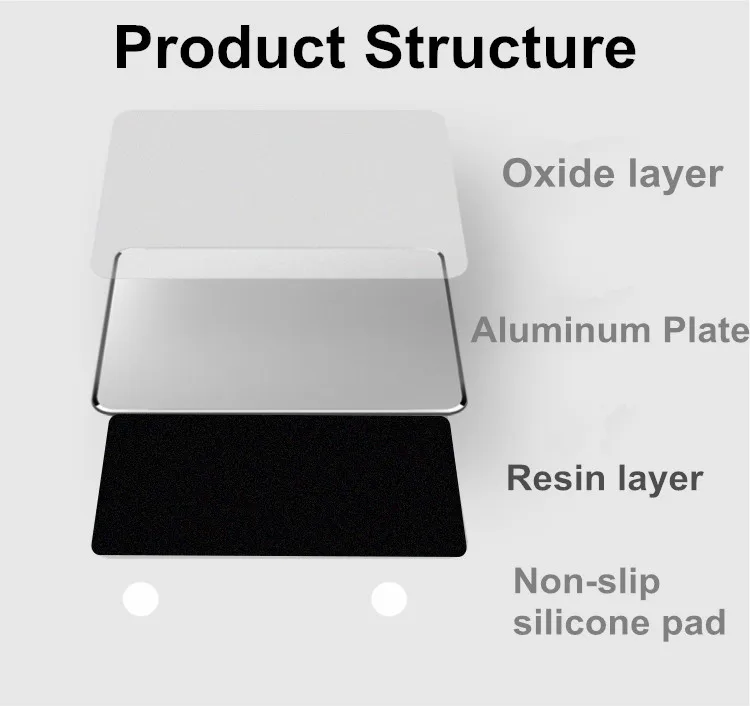 Product Structure

Oxide layer

Aluminum Plate

Resin layer

Non-slip silicone pad